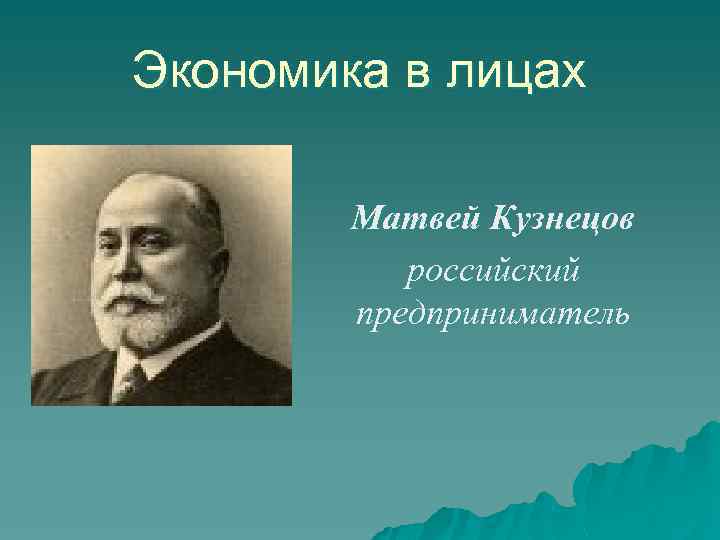 Экономика в лицах

Матвей Кузнецов
российский
предприниматель